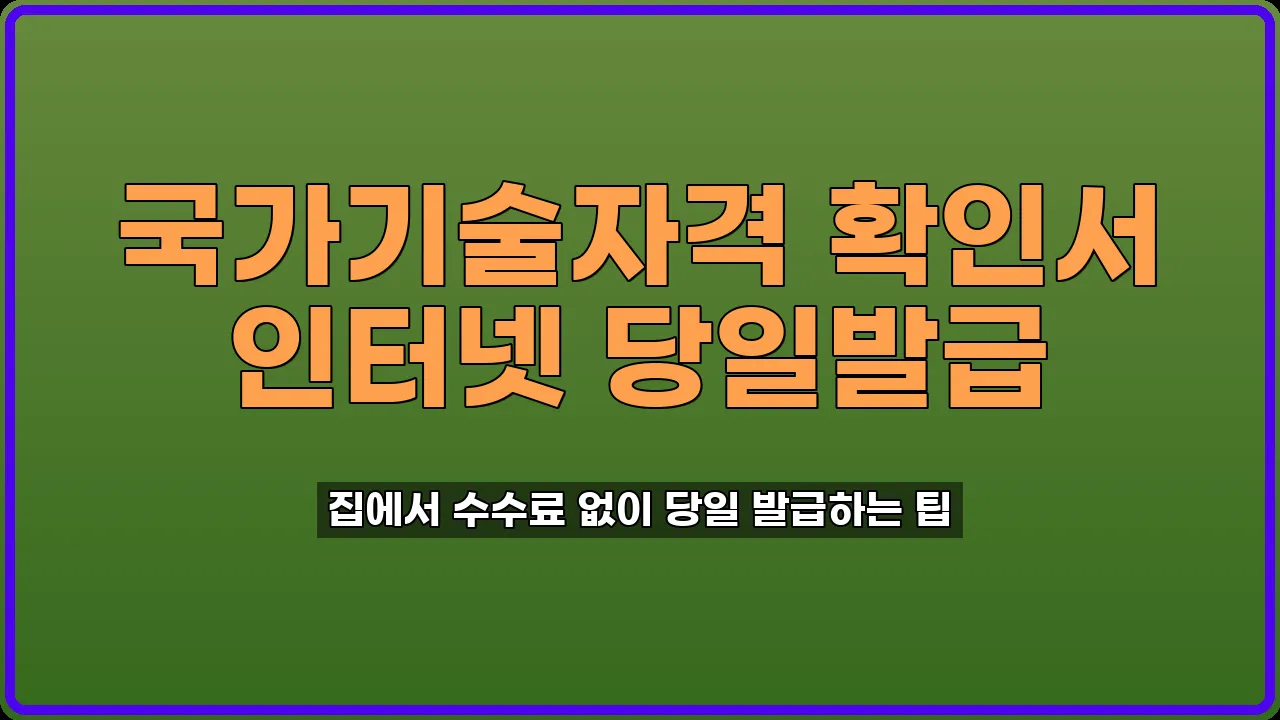 국가기술자격 확인서 인터넷 당일발급

집에서 수수료 없이 당일 발급하는 팁